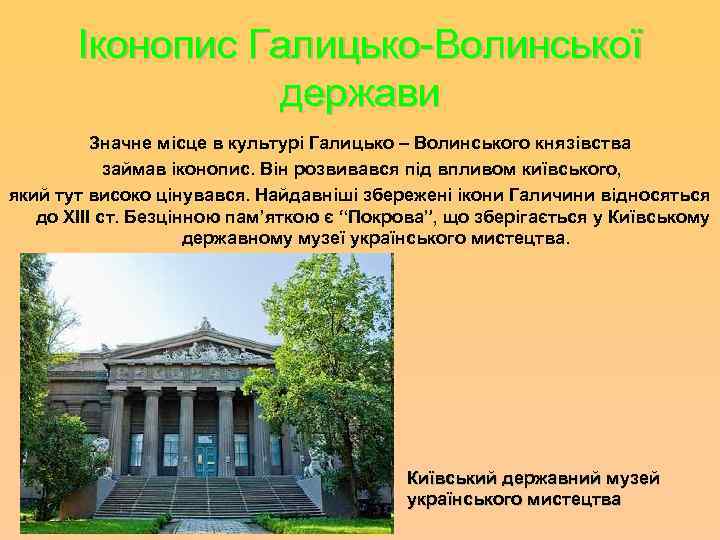 Іконопис Галицько-Волинської держави

Значне місце в культурі Галицько – Волинського князівства займав іконопис. Він розвивався під впливом київського, який тут високо цінувався. Найдавніші збережені ікони Галичини відносяться до XIII ст. Безцінною пам'яткою є "Покрова", що зберігається у Київському державному музеї українського мистецтва.

Київський державний музей українського мистецтва